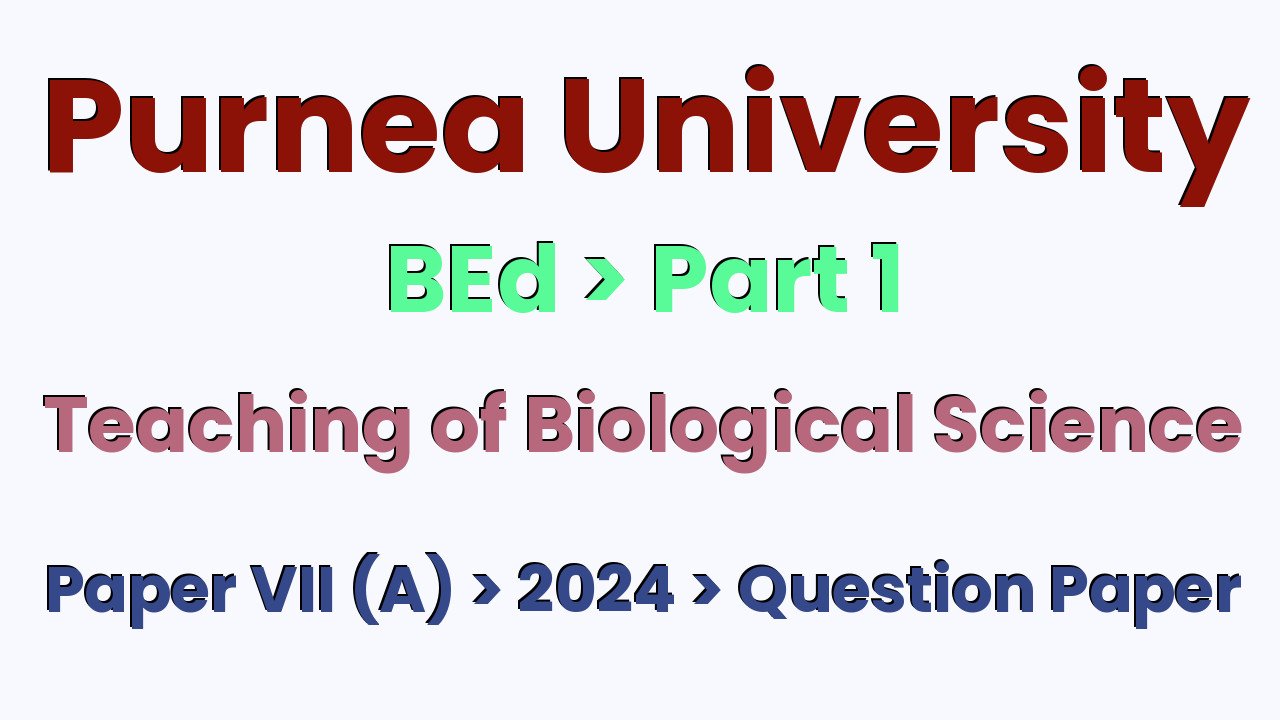 Purnea University

BEd > Part 1

Teaching of Biological Science

Paper VII (A) > 2024 > Question Paper